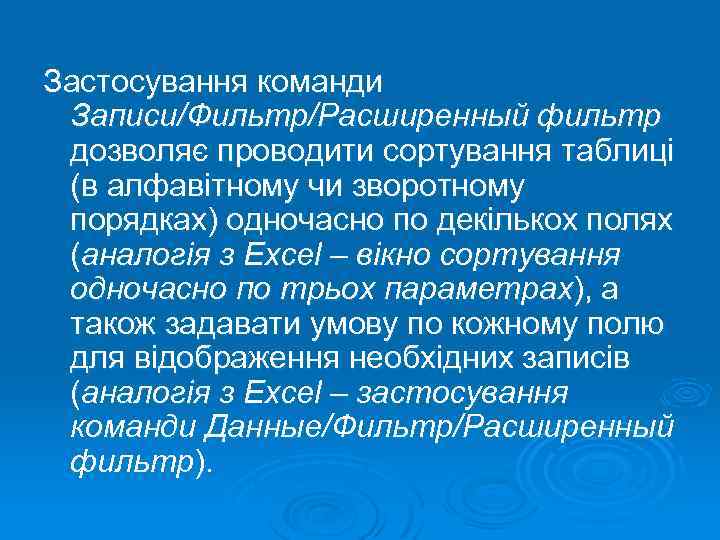 Застосування команди Записи/Фильтр/Расширенный фильтр дозволяє проводити сортування таблиці (в алфавітному чи зворотному порядках) одночасно по декількох полях (аналогія з Excel – вікно сортування одночасно по трьох параметрах), а також задавати умову по кожному полю для відображення необхідних записів (аналогія з Excel – застосування команди Данные/Фильтр/Расширенный фильтр).